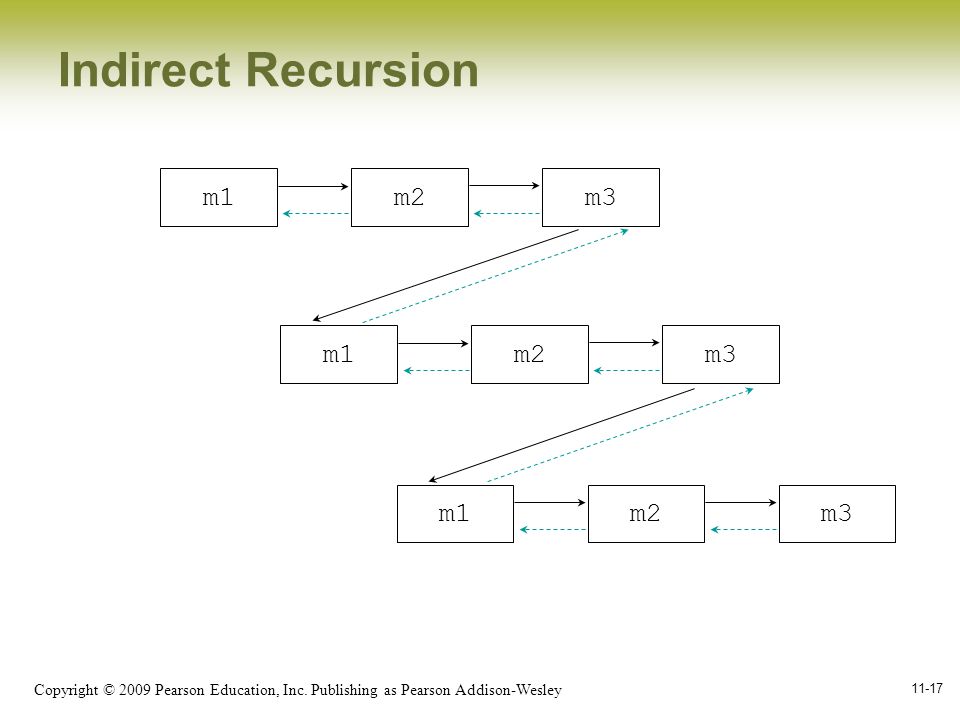 Indirect Recursion

m1
m2
m3

m1
m2
m3

m1
m2
m3

Copyright © 2009 Pearson Education, Inc. Publishing as Pearson Addison-Wesley

11-17